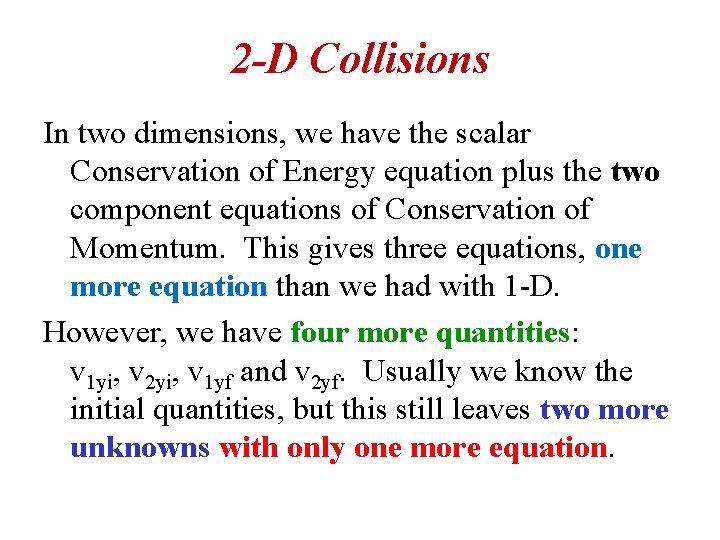 2-D Collisions

In two dimensions, we have the scalar Conservation of Energy equation plus the two component equations of Conservation of Momentum. This gives three equations, one more equation than we had with 1-D.

However, we have four more quantities: $v_{1yi}$, $v_{2yi}$, $v_{1yf}$ and $v_{2yf}$. Usually we know the initial quantities, but this still leaves two more unknowns with only one more equation.